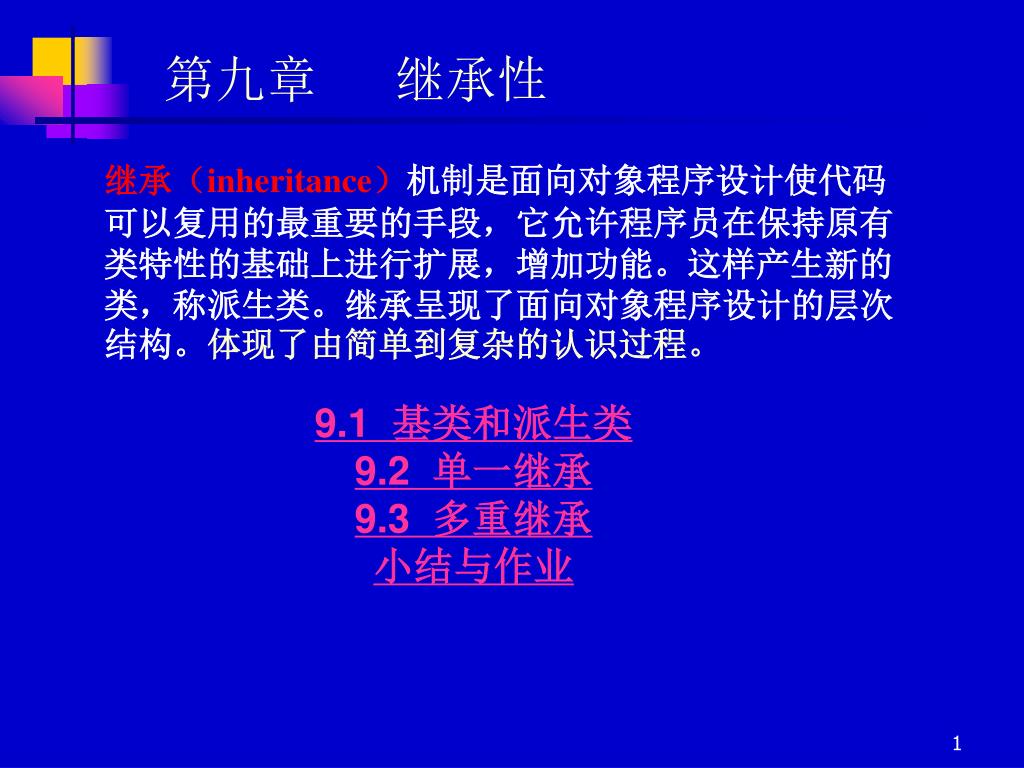 第九章　　继承性

继承（inheritance）机制是面向对象程序设计使代码可以复用的最重要的手段，它允许程序员在保持原有类特性的基础上进行扩展，增加功能。这样产生新的类，称派生类。继承呈现了面向对象程序设计的层次结构。体现了由简单到复杂的认识过程。

9.1 基类和派生类
9.2 单一继承
9.3 多重继承
小结与作业

1